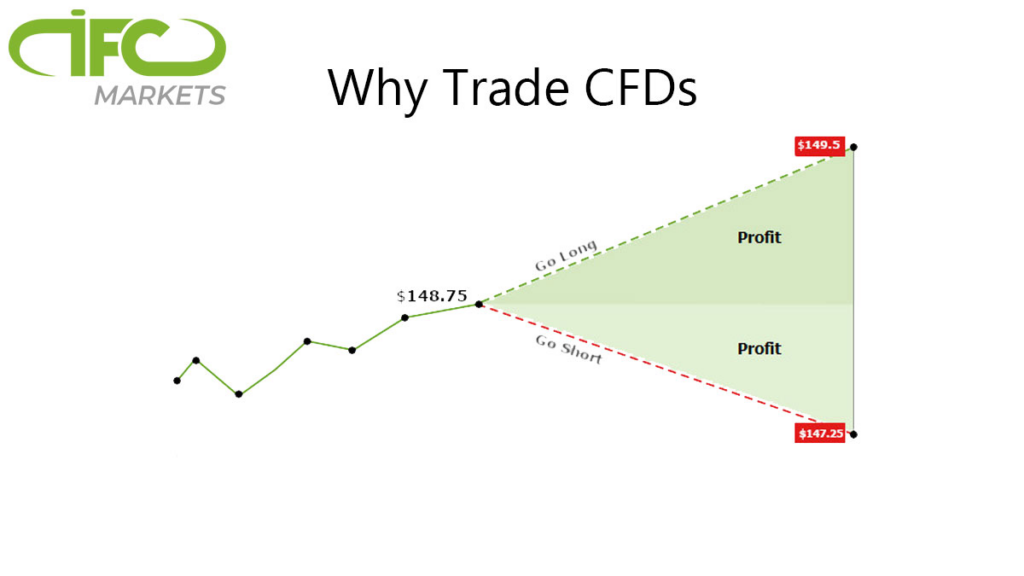 IFC MARKETS

Why Trade CFDs

$149.5

Go Long

Profit

$148.75

Go Short

Profit

$147.25